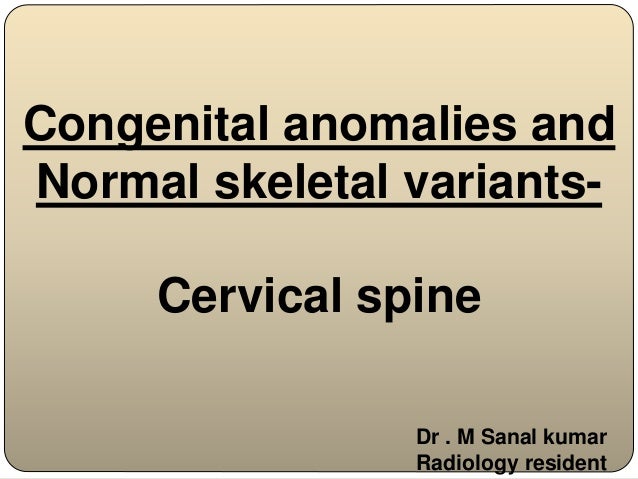 Congenital anomalies and Normal skeletal variants-

Cervical spine

Dr . M Sanal kumar
Radiology resident